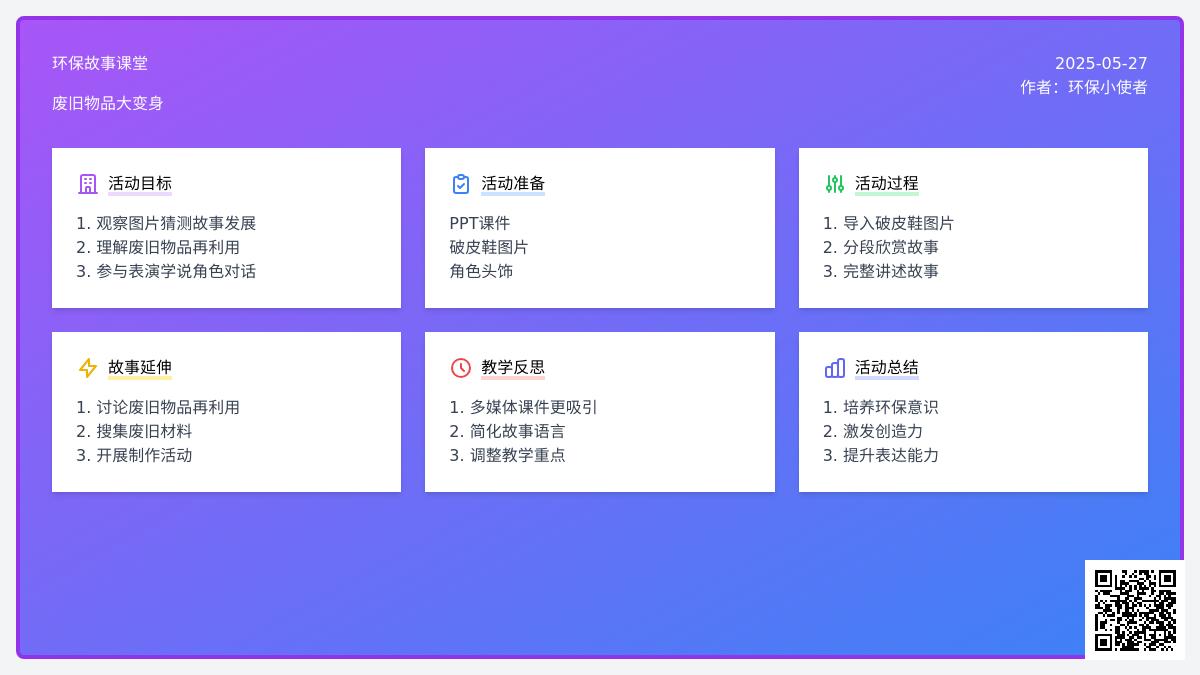 环保故事课堂

废旧物品大变身

2025-05-27
作者：环保小使者

活动目标

1. 观察图片猜测故事发展
2. 理解废旧物品再利用
3. 参与表演学说角色对话

活动准备

PPT课件
破皮鞋图片
角色头饰

活动过程

1. 导入破皮鞋图片
2. 分段欣赏故事
3. 完整讲述故事

故事延伸

1. 讨论废旧物品再利用
2. 搜集废旧材料
3. 开展制作活动

教学反思

1. 多媒体课件更吸引
2. 简化故事语言
3. 调整教学重点

活动总结

1. 培养环保意识
2. 激发创造力
3. 提升表达能力